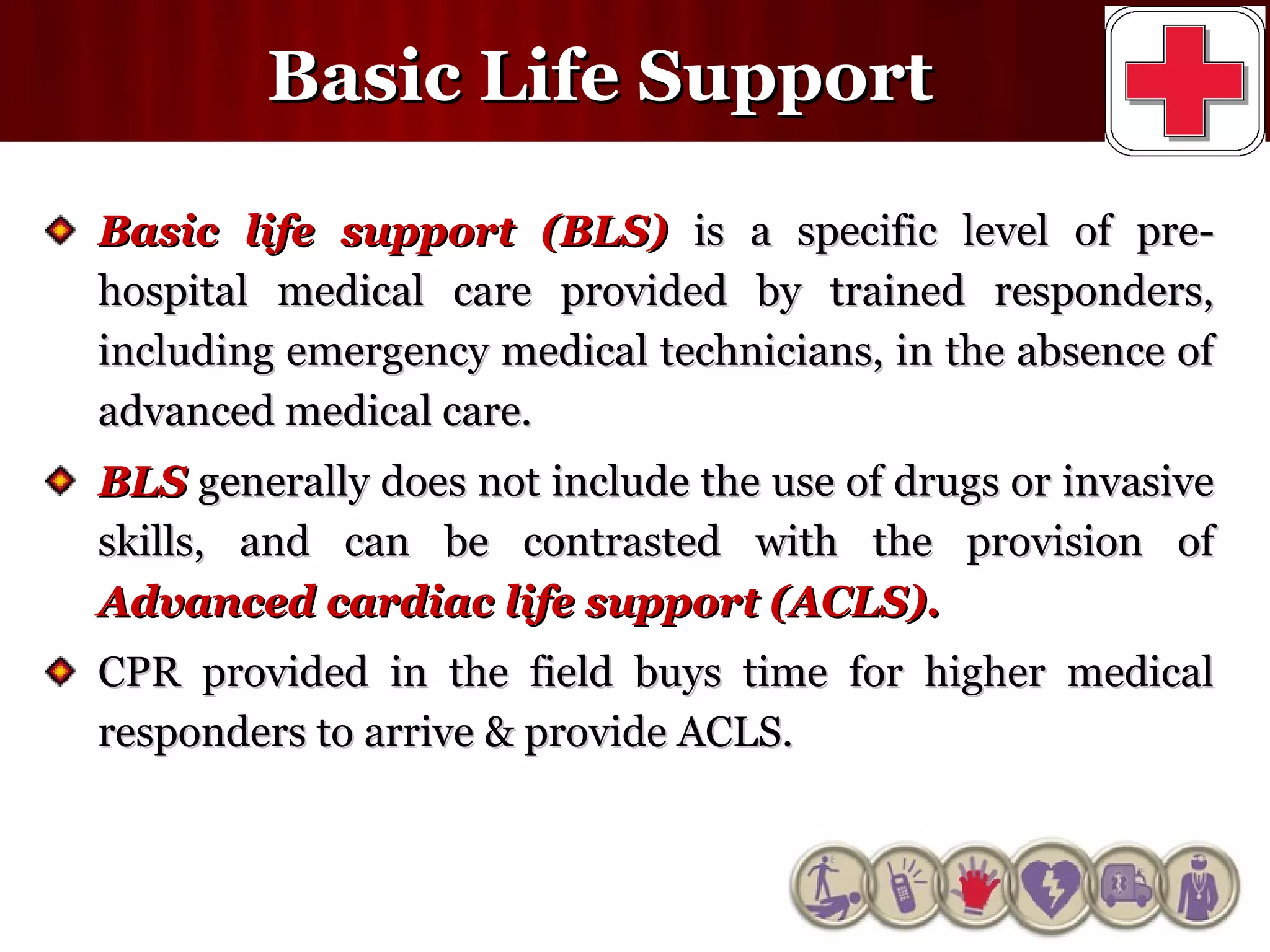 Basic Life Support

Basic life support (BLS) is a specific level of pre-hospital medical care provided by trained responders, including emergency medical technicians, in the absence of advanced medical care.

BLS generally does not include the use of drugs or invasive skills, and can be contrasted with the provision of Advanced cardiac life support (ACLS).

CPR provided in the field buys time for higher medical responders to arrive & provide ACLS.